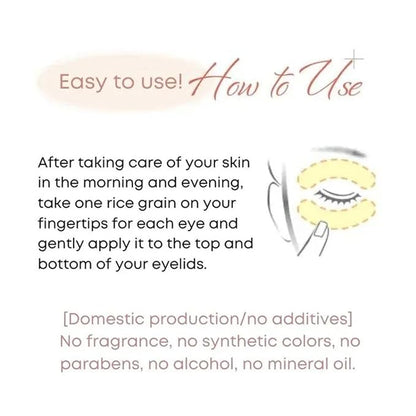 Easy to use! How to Use

After taking care of your skin in the morning and evening, take one rice grain on your fingertips for each eye and gently apply it to the top and bottom of your eyelids.

[Domestic production/no additives]
No fragrance, no synthetic colors, no parabens, no alcohol, no mineral oil.